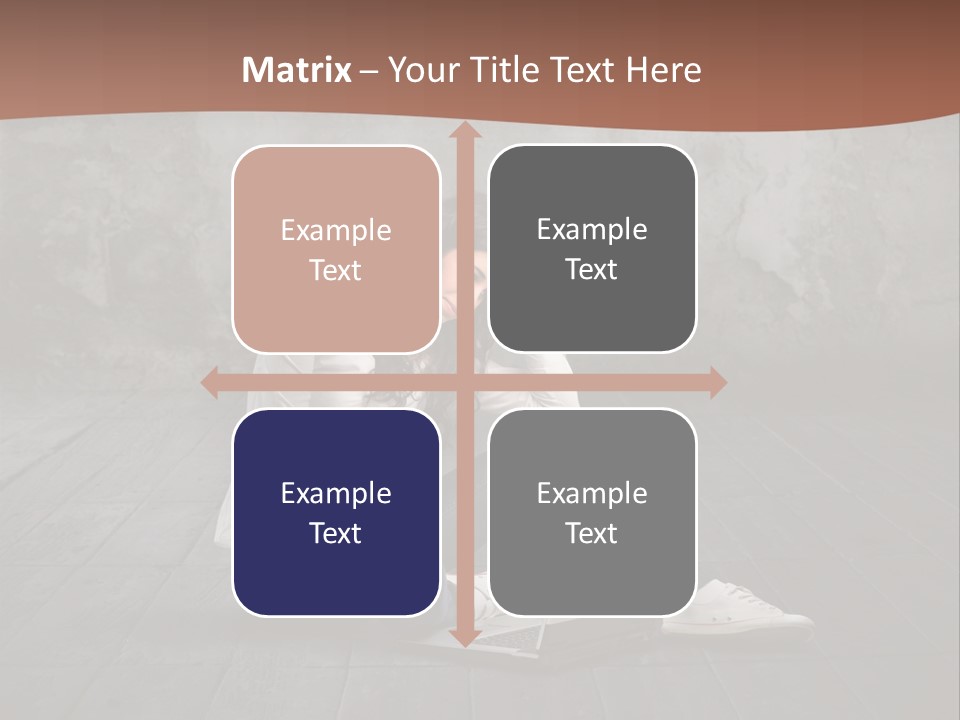 Matrix – Your Title Text Here

Example Text

Example Text

Example Text

Example Text